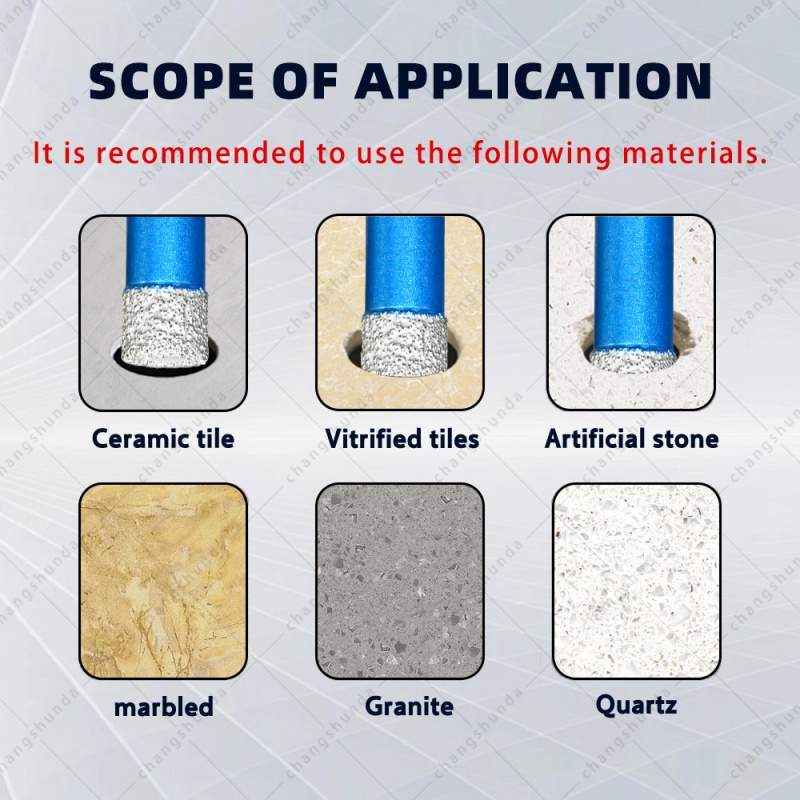 SCOPE OF APPLICATION

It is recommended to use the following materials.

Ceramic tile

Vitrified tiles

Artificial stone

marbled

Granite

Quartz

changshunda